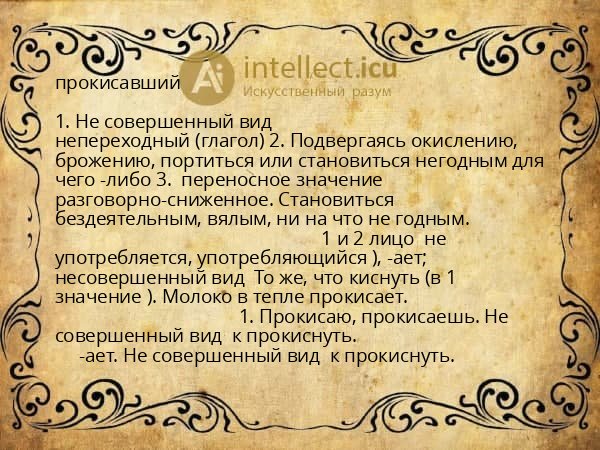 прокисавший

intellect.icu
Искусственный разум

1. Не совершенный вид непереходный (глагол) 2. Подвергаясь окислению, брожению, портиться или становиться негодным для чего -либо 3. переносное значение разговорно-сниженное. Становиться бездеятельным, вялым, ни на что не годным. 1 и 2 лицо не употребляется, употребляющийся ), -ает; несовершенный вид То же, что киснуть (в 1 значение ). Молоко в тепле прокисает. 1. Прокисаю, прокисаешь. Не совершенный вид к прокиснуть.
-ает. Не совершенный вид к прокиснуть.